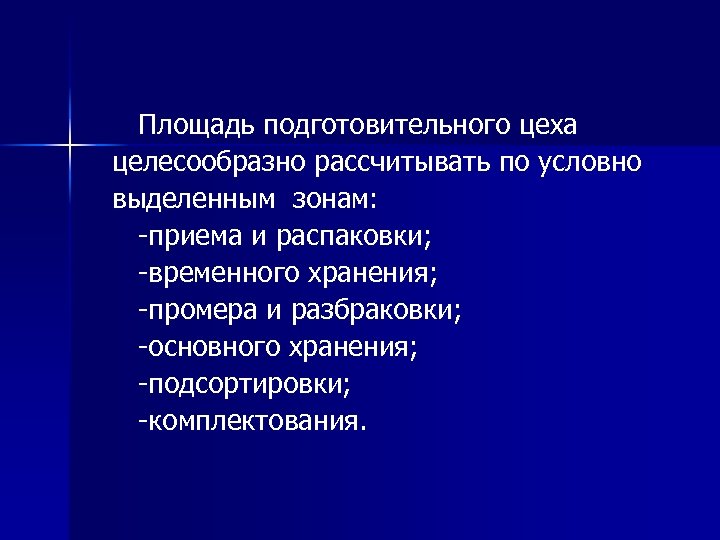 Площадь подготовительного цеха целесообразно рассчитывать по условно выделенным зонам:

-приема и распаковки;
-временного хранения;
-промера и разбраковки;
-основного хранения;
-подсортировки;
-комплектования.